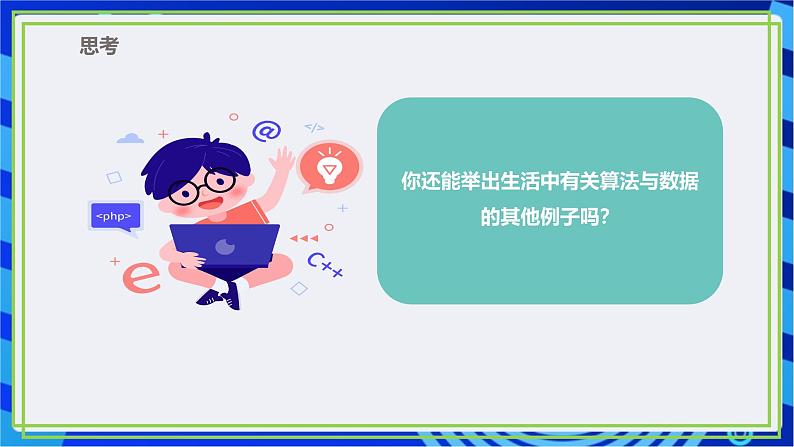 思考

@

</>

<php>

C++

e

你还能举出生活中有关算法与数据的其他例子吗?